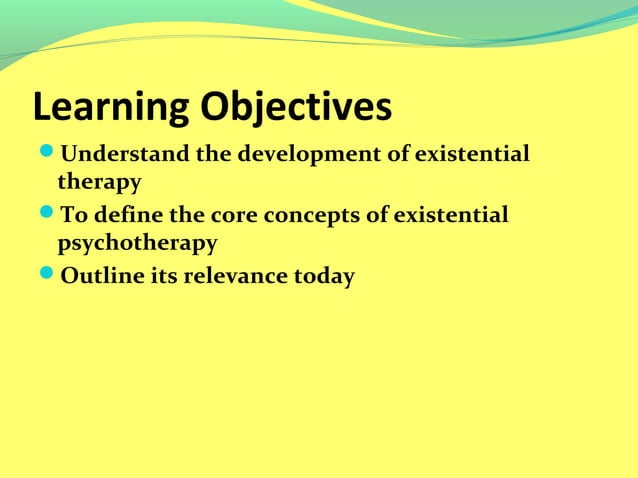 Learning Objectives

- Understand the development of existential therapy
- To define the core concepts of existential psychotherapy
- Outline its relevance today